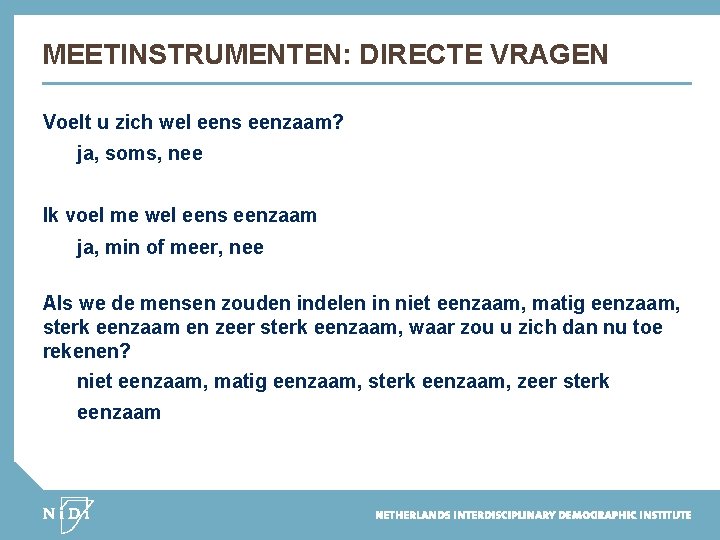 MEETINSTRUMENTEN: DIRECTE VRAGEN

Voelt u zich wel eens eenzaam?

ja, soms, nee

Ik voel me wel eens eenzaam

ja, min of meer, nee

Als we de mensen zouden indelen in niet eenzaam, matig eenzaam, sterk eenzaam en zeer sterk eenzaam, waar zou u zich dan nu toe rekenen?

niet eenzaam, matig eenzaam, sterk eenzaam, zeer sterk eenzaam

NiDi

NETHERLANDS INTERDISCIPLINARY DEMOGRAPHIC INSTITUTE